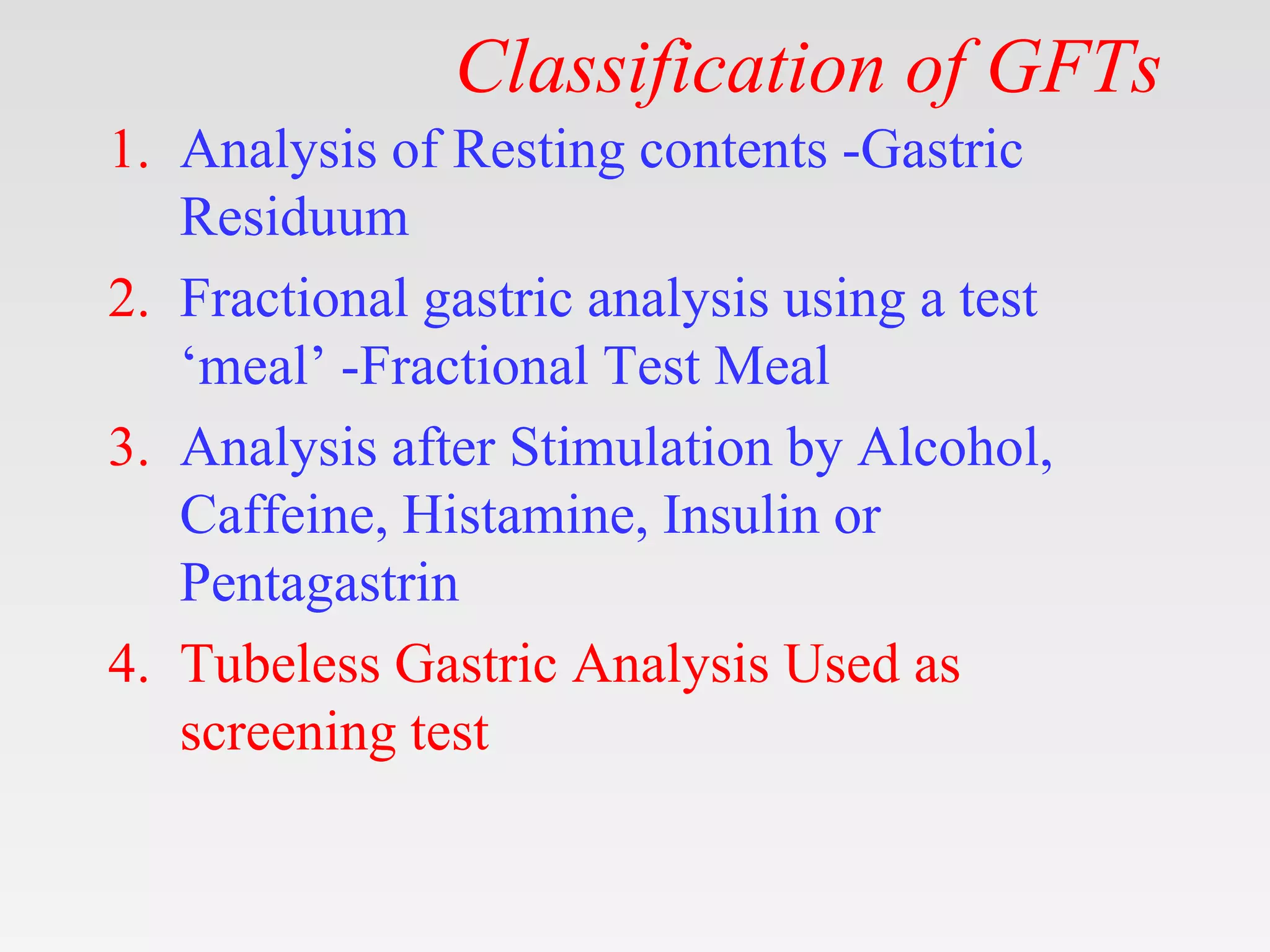 Classification of GFTs

1. Analysis of Resting contents -Gastric Residuum
2. Fractional gastric analysis using a test ‘meal’ -Fractional Test Meal
3. Analysis after Stimulation by Alcohol, Caffeine, Histamine, Insulin or Pentagastrin
4. Tubeless Gastric Analysis Used as screening test